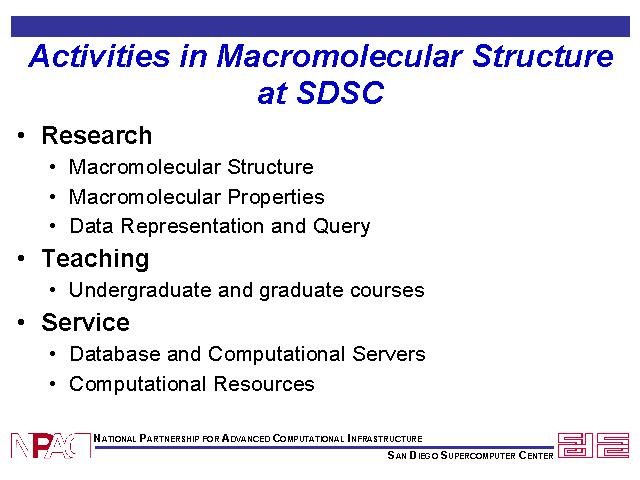 Activities in Macromolecular Structure at SDSC

• Research
  • Macromolecular Structure
  • Macromolecular Properties
  • Data Representation and Query
• Teaching
  • Undergraduate and graduate courses
• Service
  • Database and Computational Servers
  • Computational Resources

NPACI

NATIONAL PARTNERSHIP FOR ADVANCED COMPUTATIONAL INFRASTRUCTURE

SAN DIEGO SUPERCOMPUTER CENTER